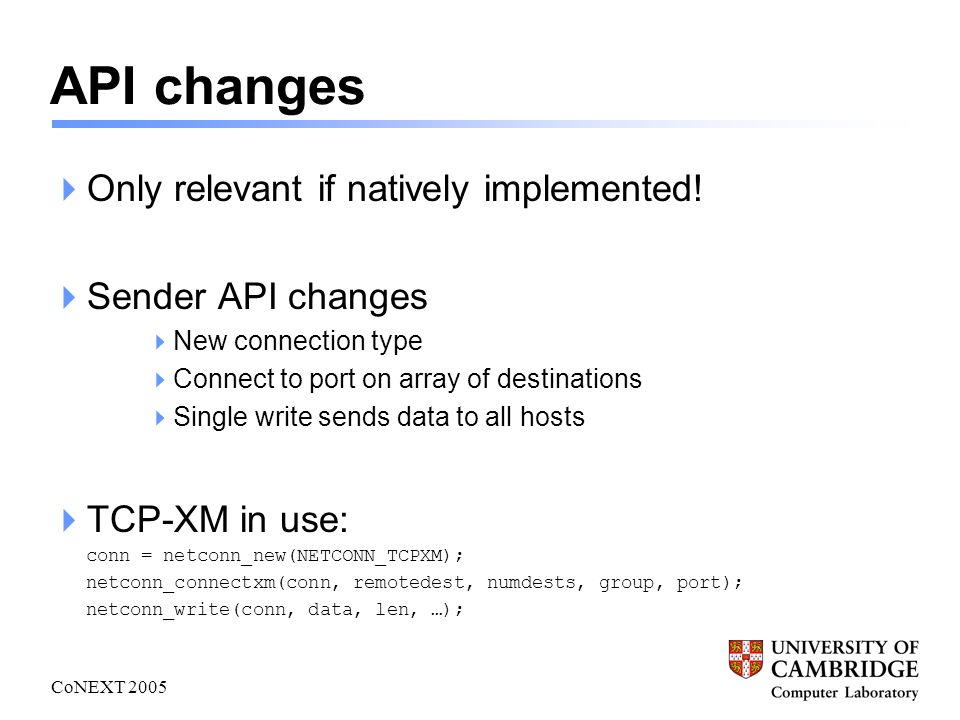 API changes

Only relevant if natively implemented!

Sender API changes

New connection type

Connect to port on array of destinations

Single write sends data to all hosts

TCP-XM in use:

conn = netconn_new(NETCONN_TCPXM);
netconn_connectxm(conn, remotedest, numdests, group, port);
netconn_write(conn, data, len, …);

CoNEXT 2005

UNIVERSITY OF CAMBRIDGE
Computer Laboratory